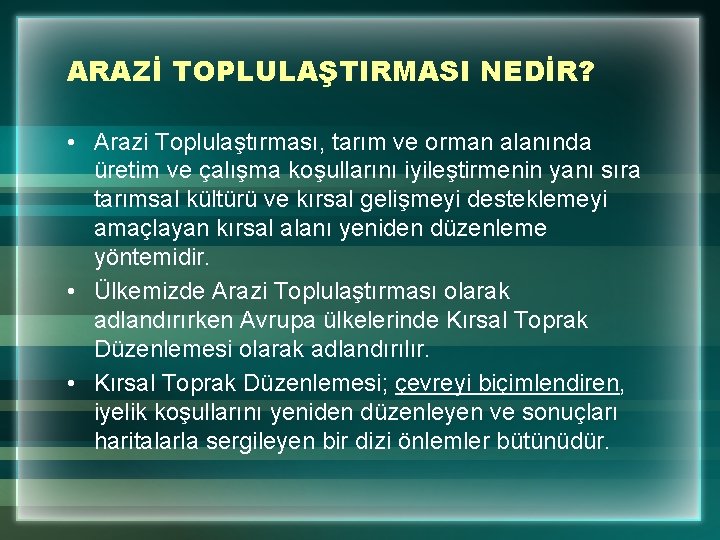 ARAZİ TOPLULAŞTIRMASI NEDİR?

• Arazi Toplulaştırması, tarım ve orman alanında üretim ve çalışma koşullarını iyileştirmenin yanı sıra tarımsal kültürü ve kırsal gelişmeyi desteklemeyi amaçlayan kırsal alanı yeniden düzenleme yöntemidir.

• Ülkemizde Arazi Toplulaştırması olarak adlandırırken Avrupa ülkelerinde Kırsal Toprak Düzenlemesi olarak adlandırılır.

• Kırsal Toprak Düzenlemesi; çevreyi biçimlendiren, iyelik koşullarını yeniden düzenleyen ve sonuçları haritalarla sergileyen bir dizi önlemler bütünüdür.